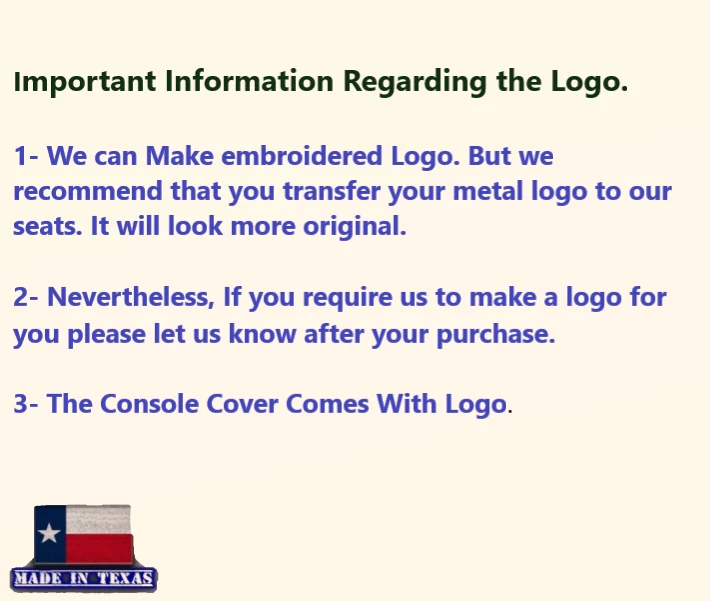 Important Information Regarding the Logo.

1- We can Make embroidered Logo. But we recommend that you transfer your metal logo to our seats. It will look more original.

2- Nevertheless, If you require us to make a logo for you please let us know after your purchase.

3- The Console Cover Comes With Logo.

MADE IN TEXAS